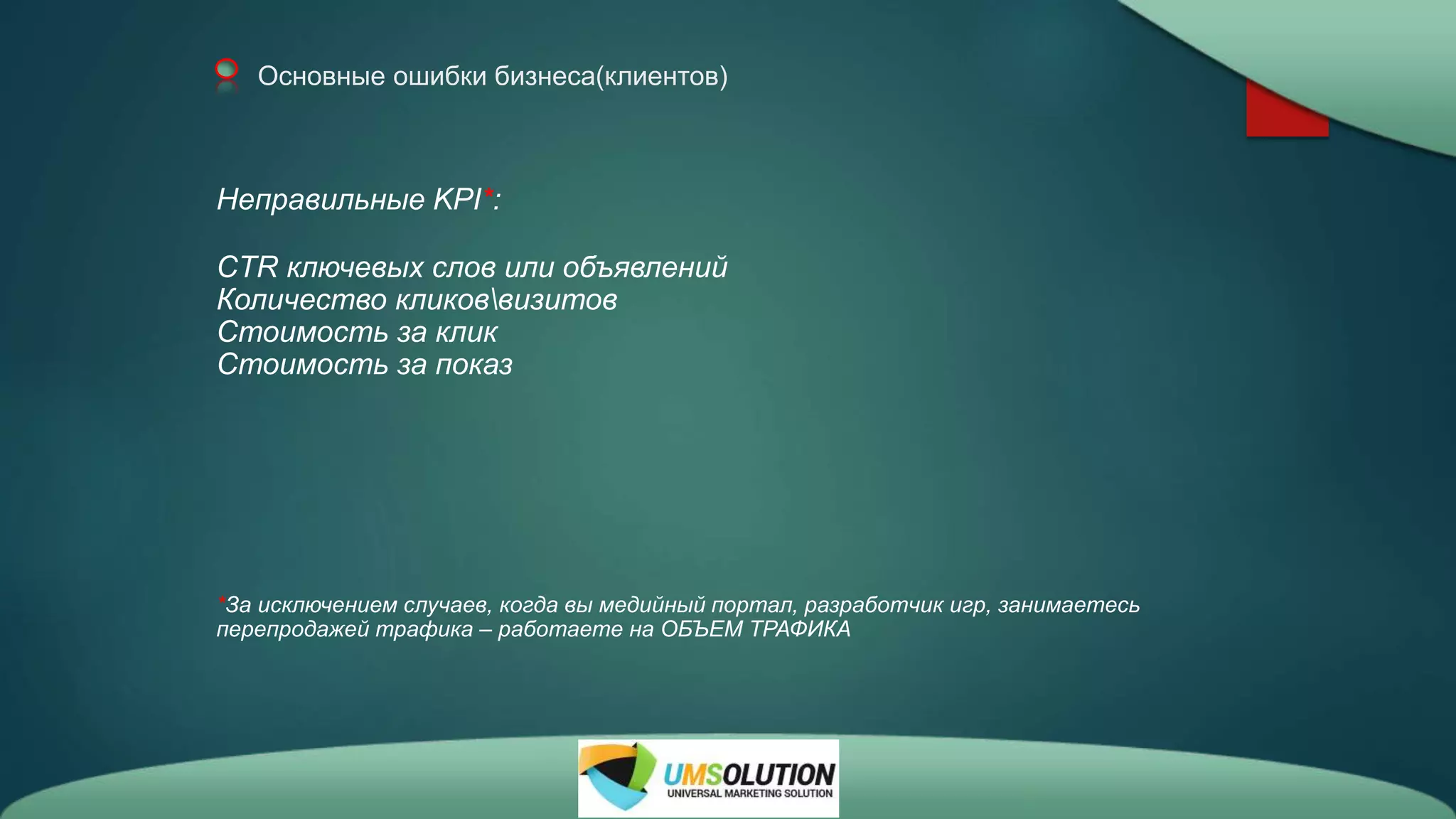 Основные ошибки бизнеса(клиентов)

Неправильные KPI*:

CTR ключевых слов или объявлений
Количество кликов\визитов
Стоимость за клик
Стоимость за показ

*За исключением случаев, когда вы медийный портал, разработчик игр, занимаетесь перепродажей трафика – работаете на ОБЪЕМ ТРАФИКА

UMSOLUTION
UNIVERSAL MARKETING SOLUTION